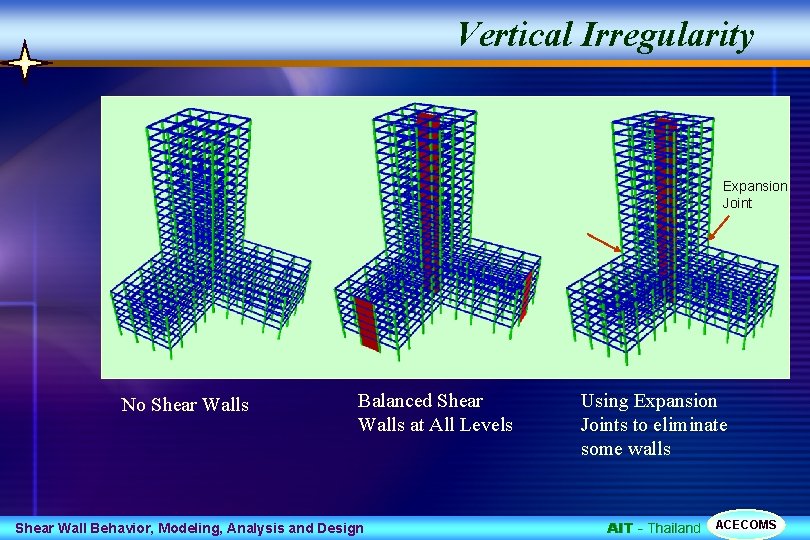 Vertical Irregularity

Expansion Joint

No Shear Walls

Balanced Shear Walls at All Levels

Using Expansion Joints to eliminate some walls

Shear Wall Behavior, Modeling, Analysis and Design

AIT - Thailand

ACECOMS